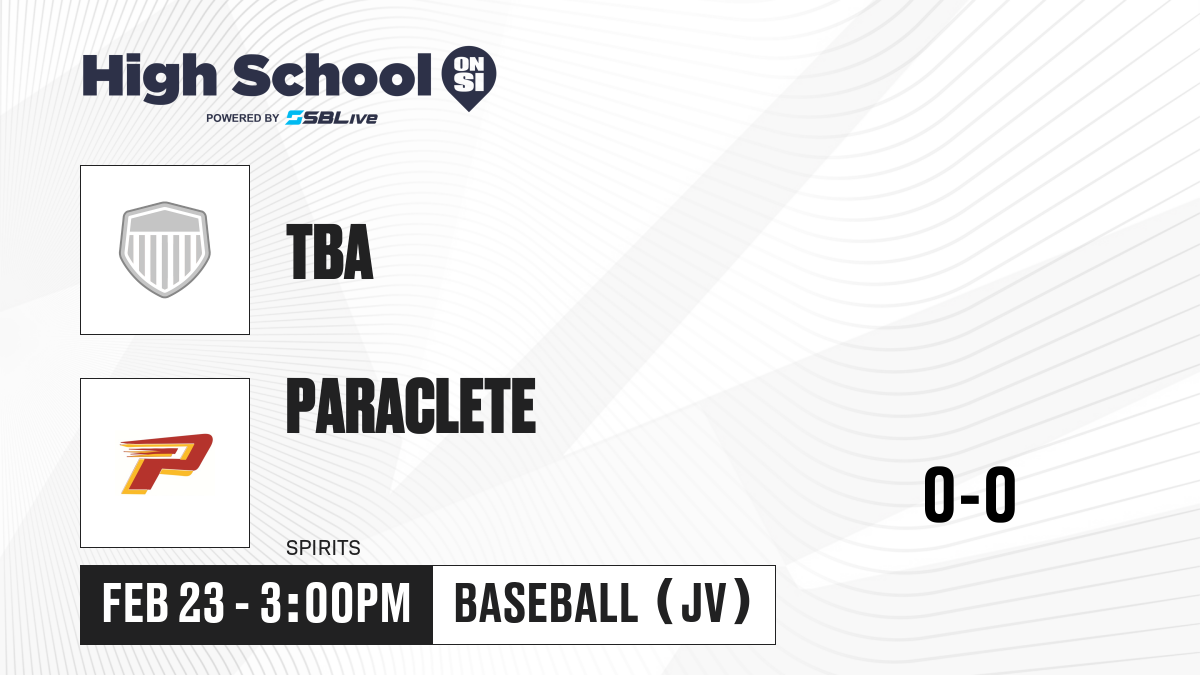 High School ON SI
POWERED BY SBLive

TBA

PARACLETE

SPIRITS

0-0

FEB 23 - 3:00PM

BASEBALL (JV)